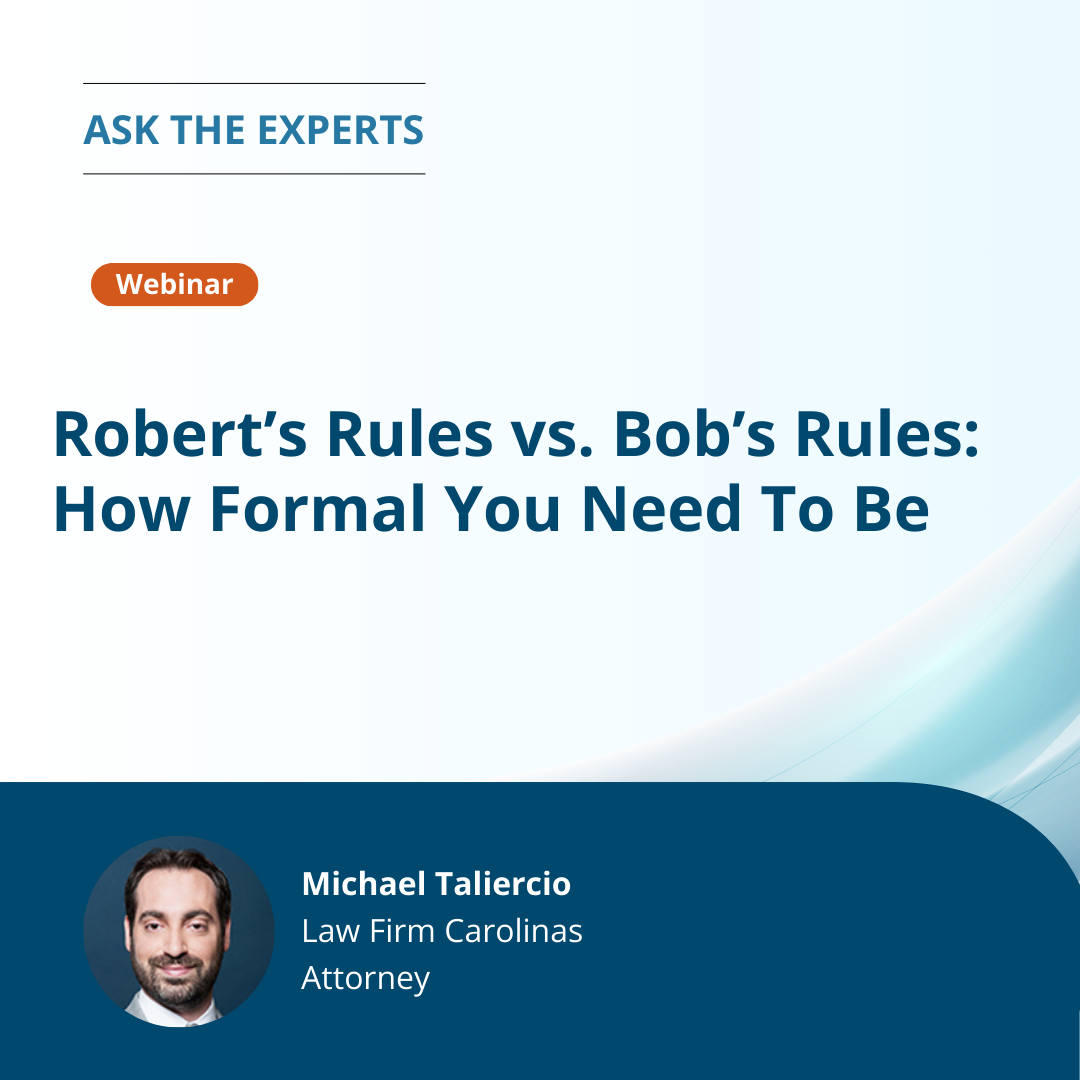 ASK THE EXPERTS

Webinar

Robert’s Rules vs. Bob’s Rules: How Formal You Need To Be

Michael Taliercio
Law Firm Carolinas
Attorney